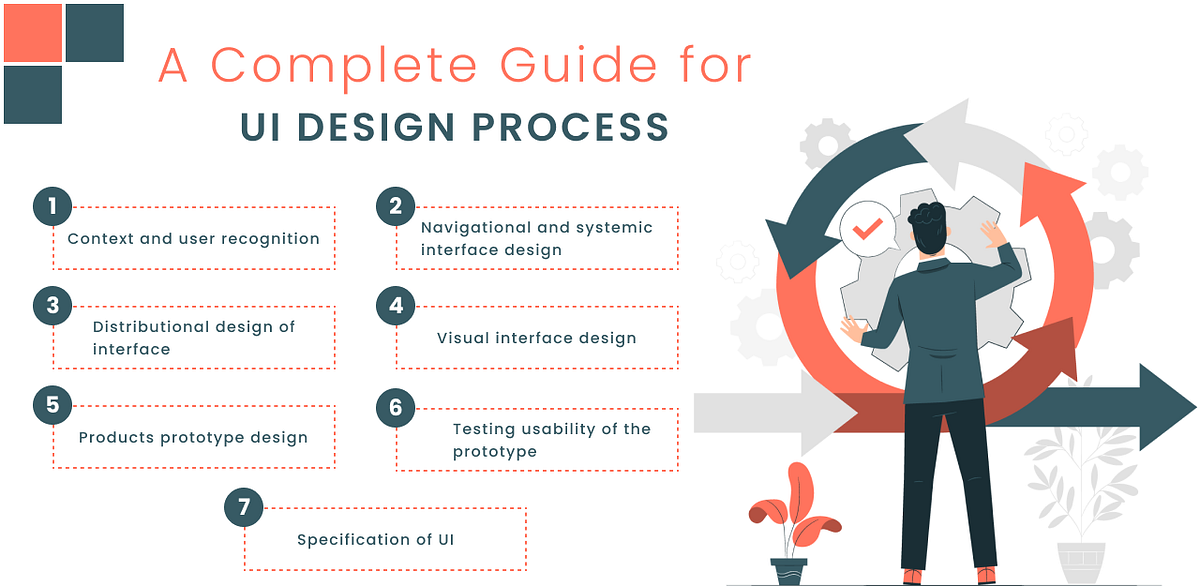 A Complete Guide for
UI DESIGN PROCESS

1
Context and user recognition

2
Navigational and systemic interface design

3
Distributional design of interface

4
Visual interface design

5
Products prototype design

6
Testing usability of the prototype

7
Specification of UI